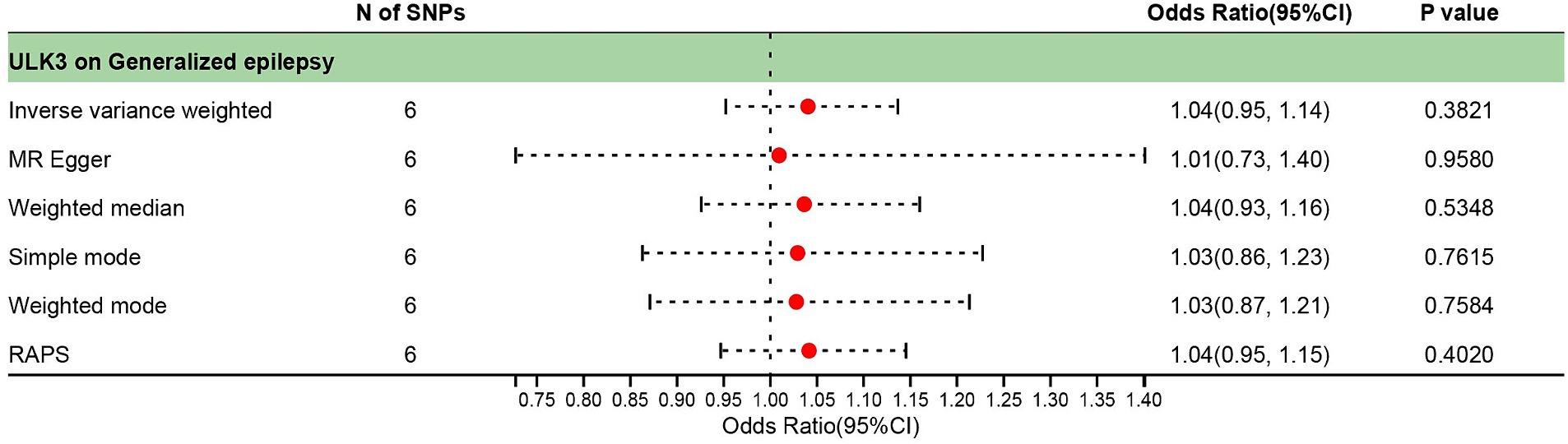 | | N of SNPs | Odds Ratio(95%CI) | P value |
|---|---|---|---|
| ULK3 on Generalized epilepsy | | | |
| Inverse variance weighted | 6 | 1.04(0.95, 1.14) | 0.3821 |
| MR Egger | 6 | 1.01(0.73, 1.40) | 0.9580 |
| Weighted median | 6 | 1.04(0.93, 1.16) | 0.5348 |
| Simple mode | 6 | 1.03(0.86, 1.23) | 0.7615 |
| Weighted mode | 6 | 1.03(0.87, 1.21) | 0.7584 |
| RAPS | 6 | 1.04(0.95, 1.15) | 0.4020 |

0.75 0.80 0.85 0.90 0.95 1.00 1.05 1.10 1.15 1.20 1.25 1.30 1.35 1.40
Odds Ratio(95%CI)